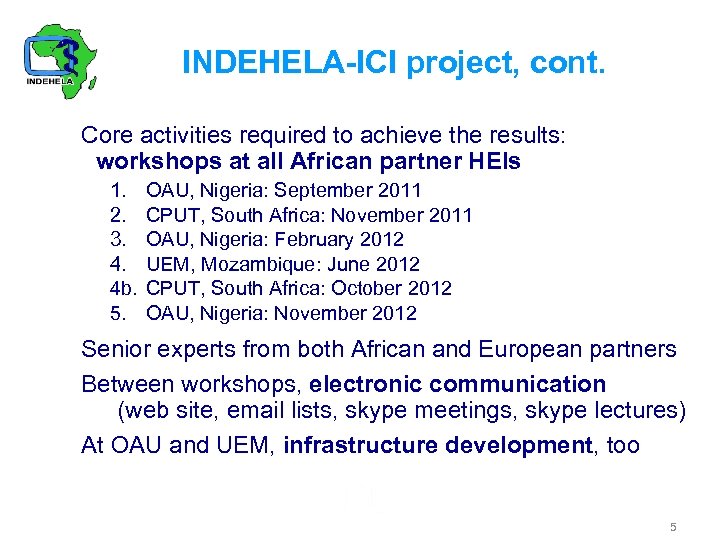 INDEHELA

INDEHELA-ICI project, cont.

Core activities required to achieve the results: workshops at all African partner HEIs

1. OAU, Nigeria: September 2011
2. CPUT, South Africa: November 2011
3. OAU, Nigeria: February 2012
4. UEM, Mozambique: June 2012
4b. CPUT, South Africa: October 2012
5. OAU, Nigeria: November 2012

Senior experts from both African and European partners

Between workshops, electronic communication (web site, email lists, skype meetings, skype lectures)

At OAU and UEM, infrastructure development, too

5